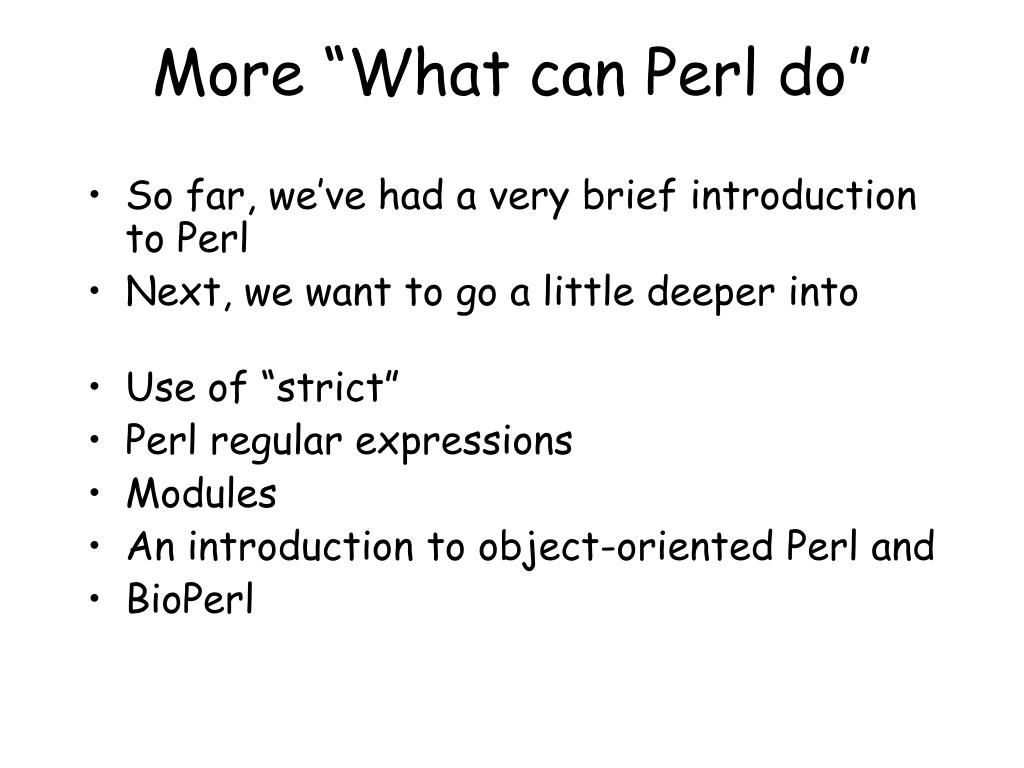 More “What can Perl do”

• So far, we’ve had a very brief introduction to Perl
• Next, we want to go a little deeper into

• Use of “strict”
• Perl regular expressions
• Modules
• An introduction to object-oriented Perl and
• BioPerl